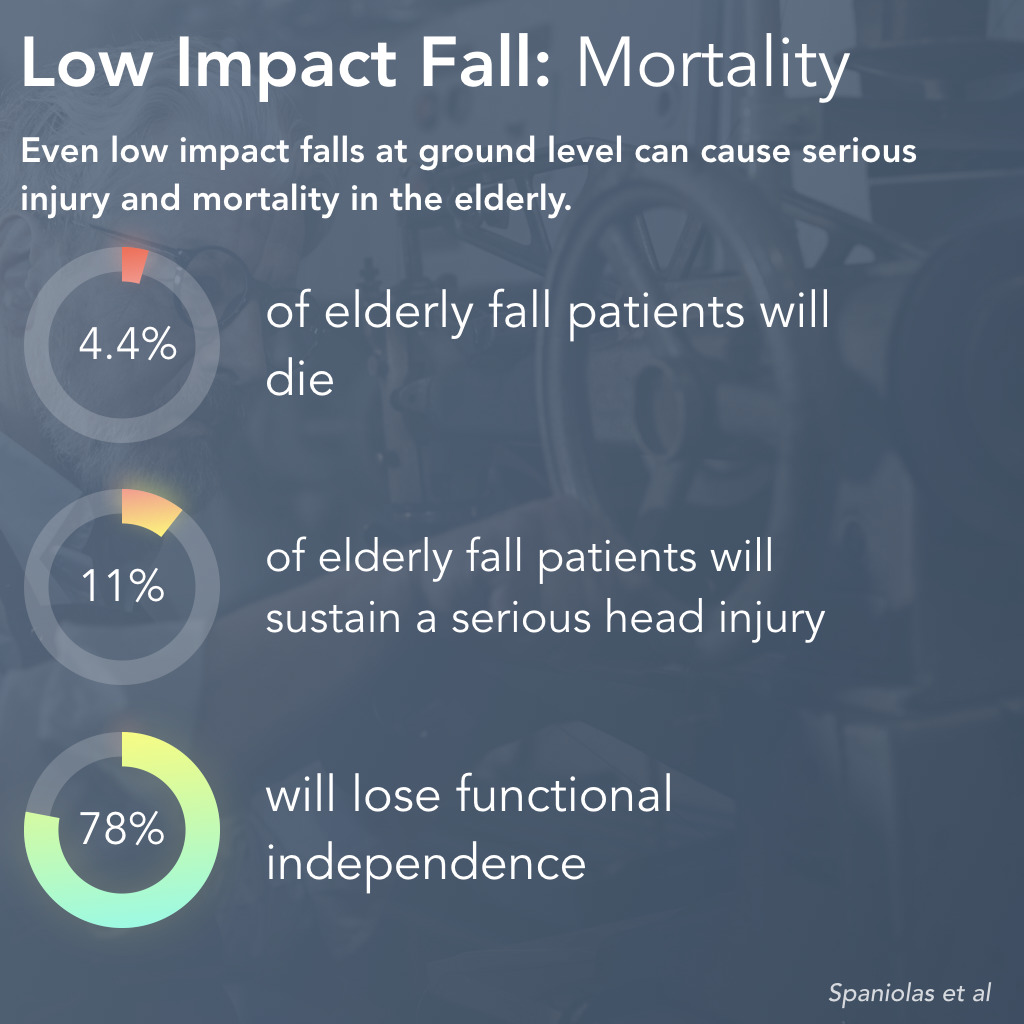 Low Impact Fall: Mortality

Even low impact falls at ground level can cause serious injury and mortality in the elderly.

4.4%

of elderly fall patients will die

11%

of elderly fall patients will sustain a serious head injury

78%

will lose functional independence

Spaniolas et al